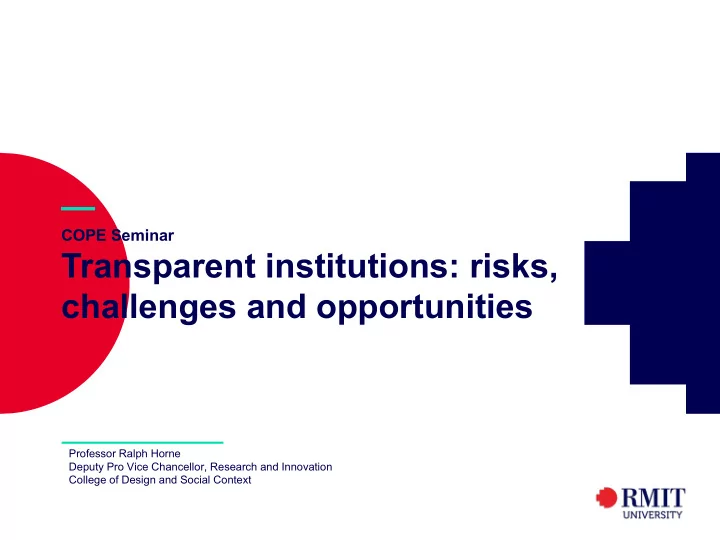 COPE Seminar

Transparent institutions: risks, challenges and opportunities

Professor Ralph Horne
Deputy Pro Vice Chancellor, Research and Innovation
College of Design and Social Context

RMIT UNIVERSITY